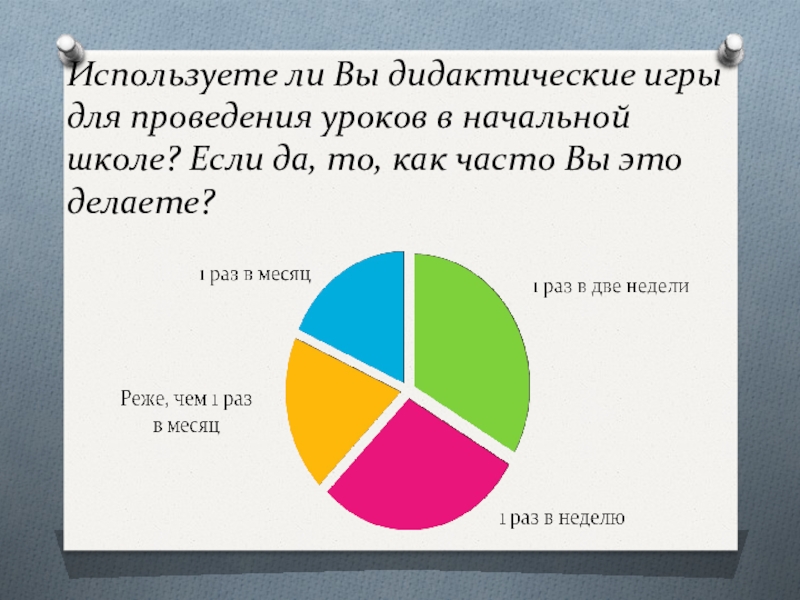 Используете ли Вы дидактические игры для проведения уроков в начальной школе? Если да, то, как часто Вы это делаете?

1 раз в месяц

1 раз в две недели

Реже, чем 1 раз в месяц

1 раз в неделю